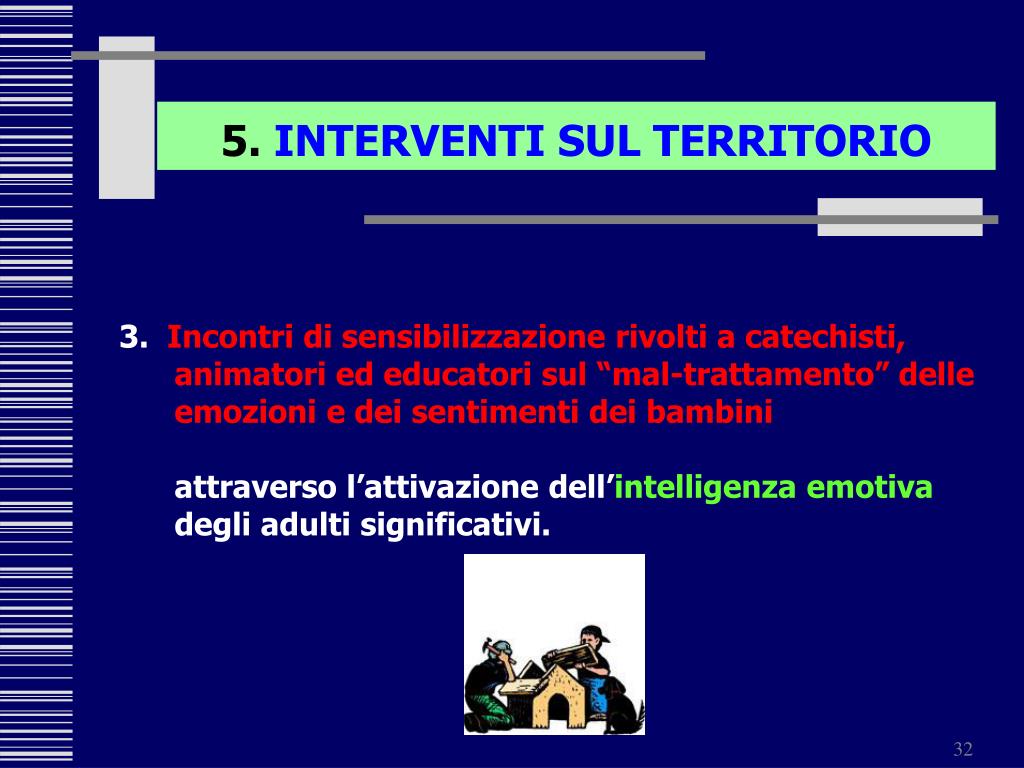 5. INTERVENTI SUL TERRITORIO

3. Incontri di sensibilizzazione rivolti a catechisti, animatori ed educatori sul “mal-trattamento” delle emozioni e dei sentimenti dei bambini

attraverso l’attivazione dell’intelligenza emotiva degli adulti significativi.

32